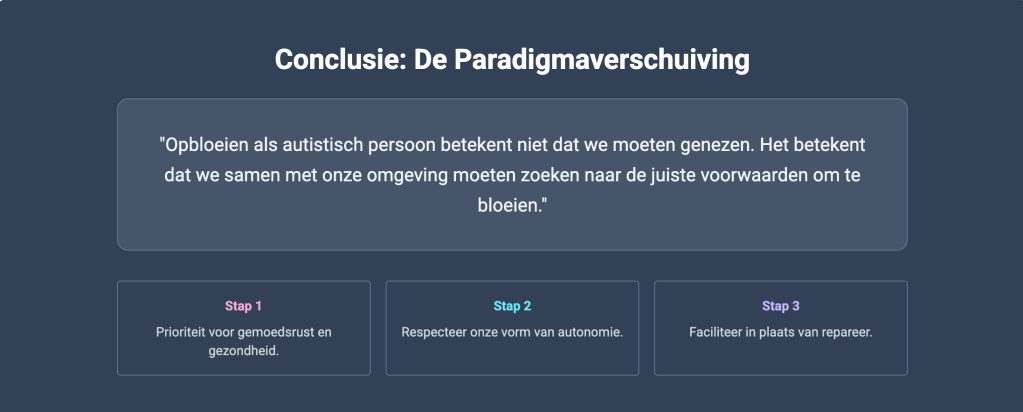 Conclusie: De Paradigmaverschuiving

"Opbloeien als autistisch persoon betekent niet dat we moeten genezen. Het betekent dat we samen met onze omgeving moeten zoeken naar de juiste voorwaarden om te bloeien."

Stap 1
Prioriteit voor gemoedsrust en gezondheid.

Stap 2
Respecteer onze vorm van autonomie.

Stap 3
Faciliteer in plaats van repareer.